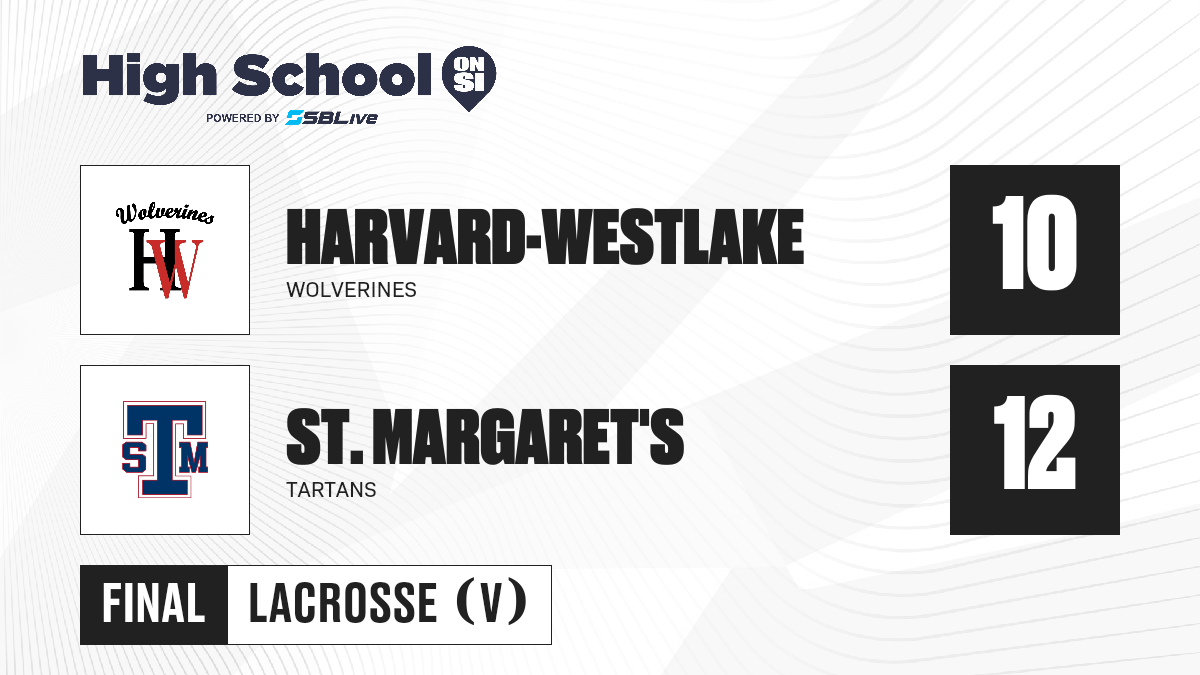 High School ON SI
POWERED BY SBLive

Wolverines
HW

HARVARD-WESTLAKE
WOLVERINES

10

STM

ST. MARGARET'S
TARTANS

12

FINAL
LACROSSE (V)